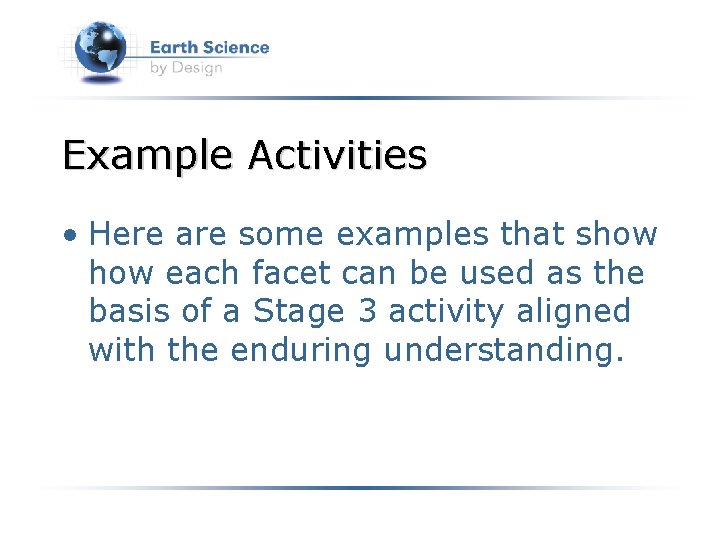 Earth Science
by Design

Example Activities

• Here are some examples that show how each facet can be used as the basis of a Stage 3 activity aligned with the enduring understanding.